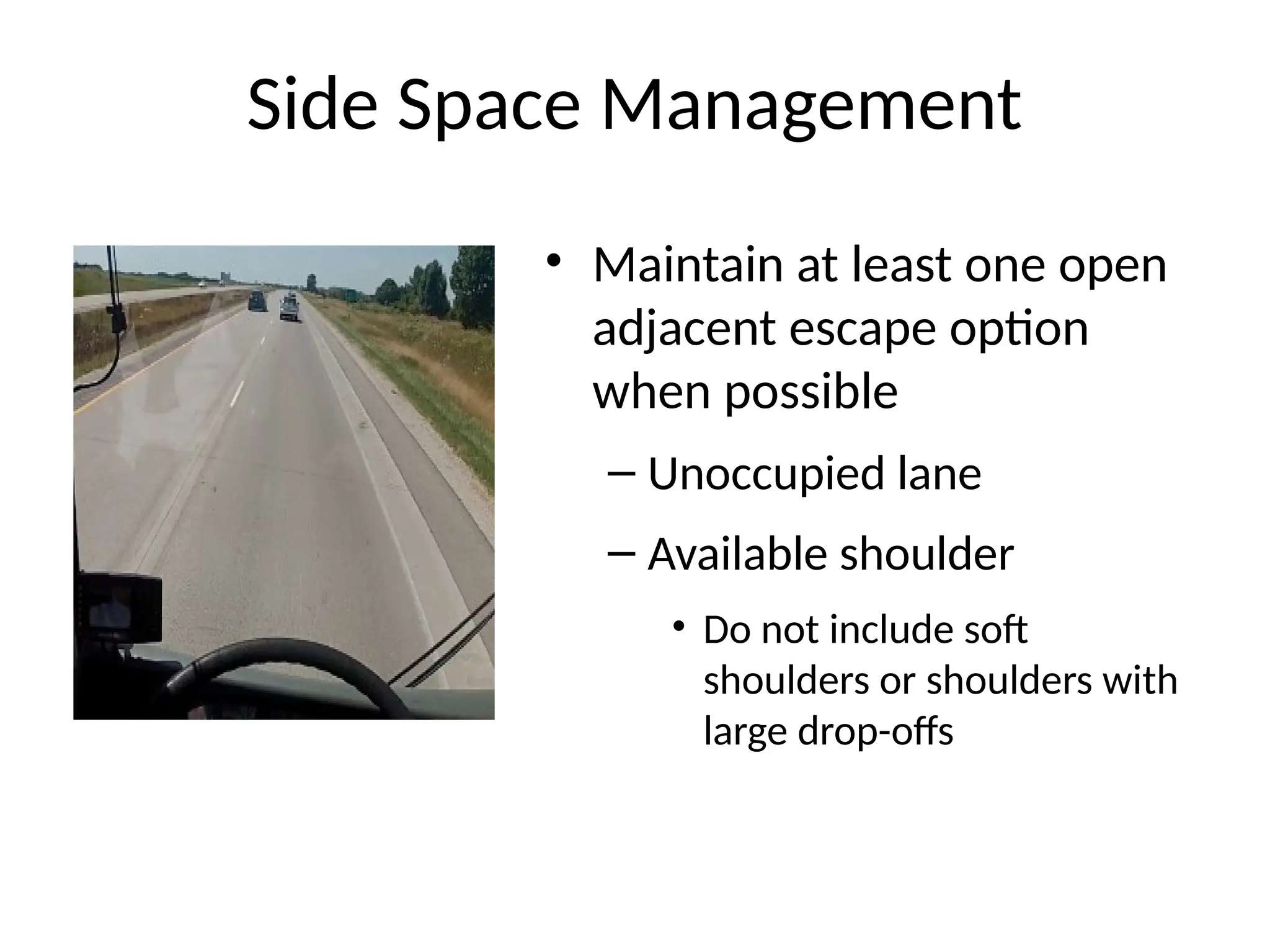 Side Space Management

• Maintain at least one open adjacent escape option when possible

– Unoccupied lane

– Available shoulder

• Do not include soft shoulders or shoulders with large drop-offs